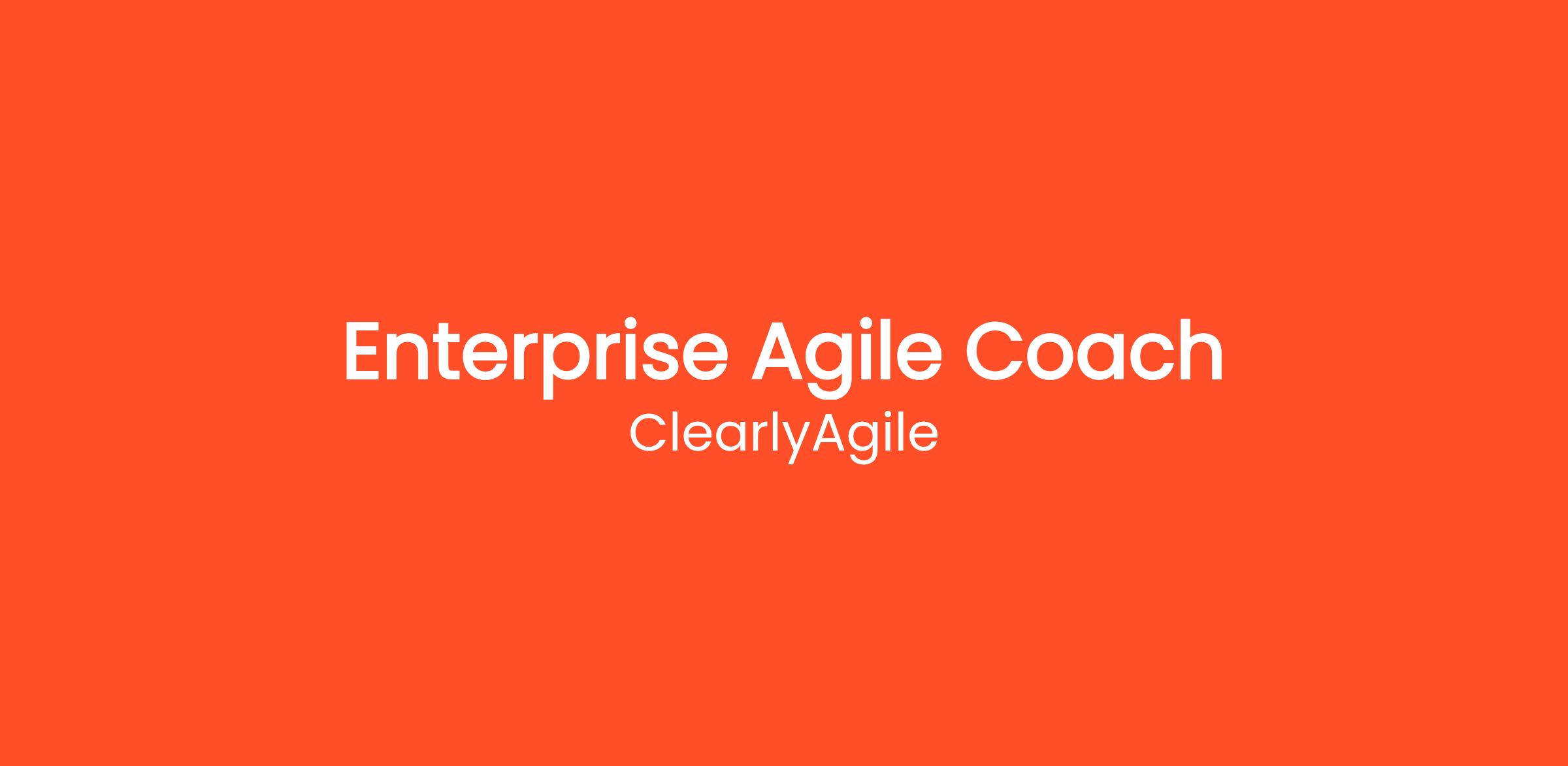 Enterprise Agile Coach

ClearlyAgile